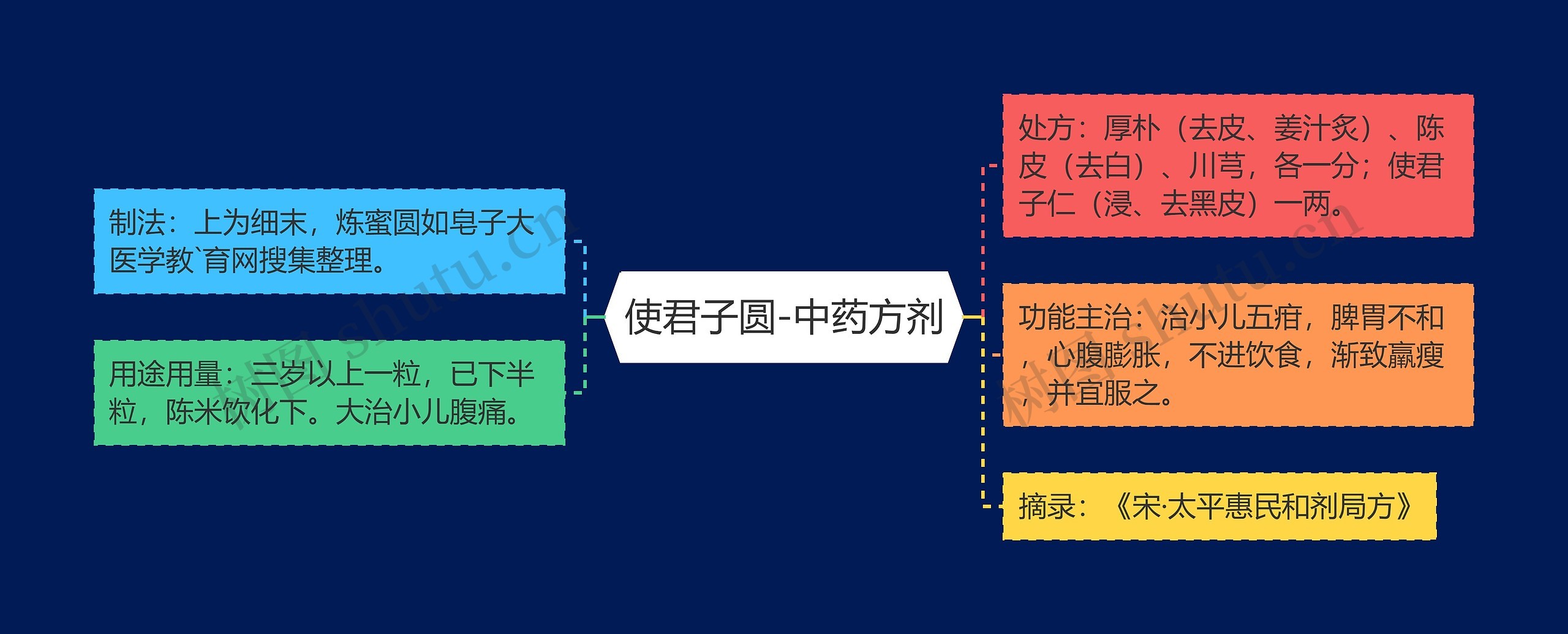 使君子圆-中药方剂

制法：上为细末，炼蜜圆如皂子大医学教`育网搜集整理。

用途用量：三岁以上一粒，已下半粒，陈米饮化下。大治小儿腹痛。

处方：厚朴（去皮、姜汁炙）、陈皮（去白）、川芎，各一分；使君子仁（浸、去黑皮）一两。

功能主治：治小儿五疳，脾胃不和，心腹膨胀，不进饮食，渐致羸瘦，并宜服之。

摘录：《宋·太平惠民和剂局方》

树图 shutu.cn

树图 shutu.cn